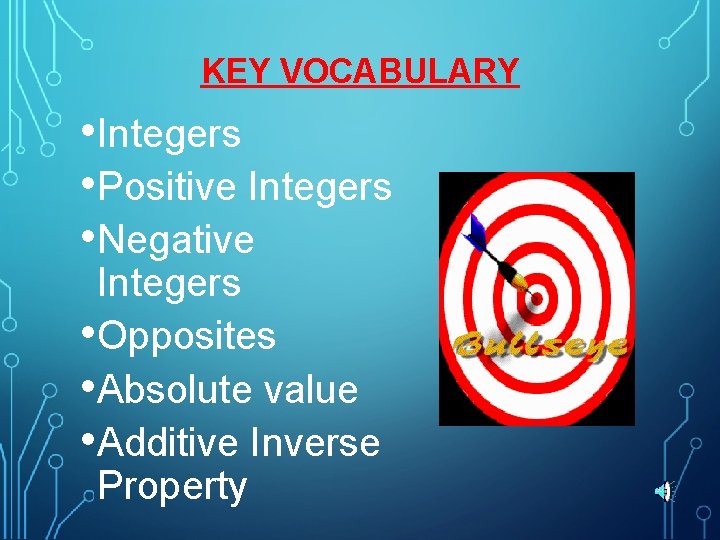 KEY VOCABULARY

•Integers
•Positive Integers
•Negative Integers
•Opposites
•Absolute value
•Additive Inverse Property

Bullseye